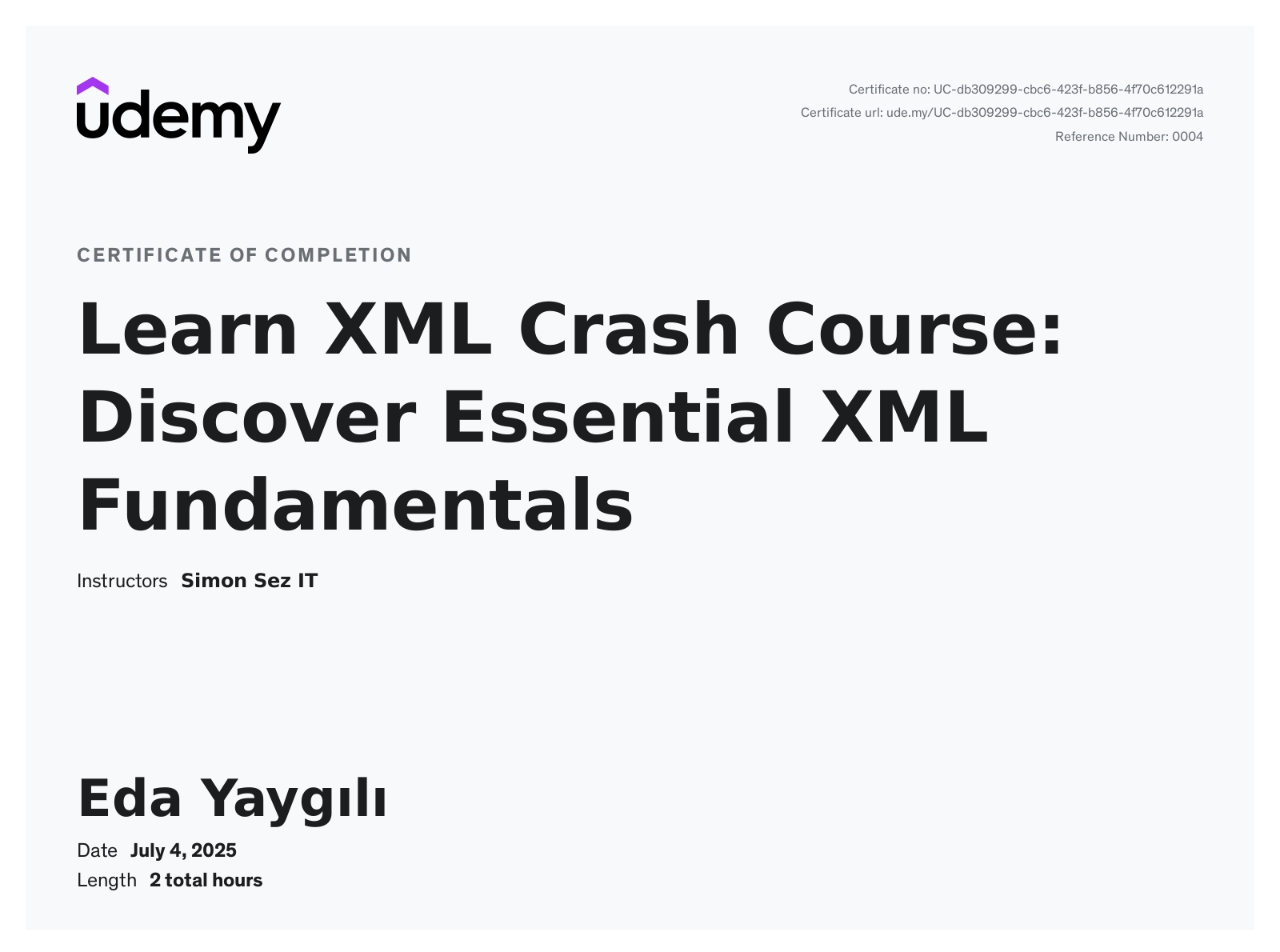 udemy

Certificate no: UC-db309299-cbc6-423f-b856-4f70c612291a
Certificate url: ude.my/UC-db309299-cbc6-423f-b856-4f70c612291a
Reference Number: 0004

CERTIFICATE OF COMPLETION

Learn XML Crash Course: Discover Essential XML Fundamentals

Instructors Simon Sez IT

Eda Yaygılı

Date July 4, 2025
Length 2 total hours